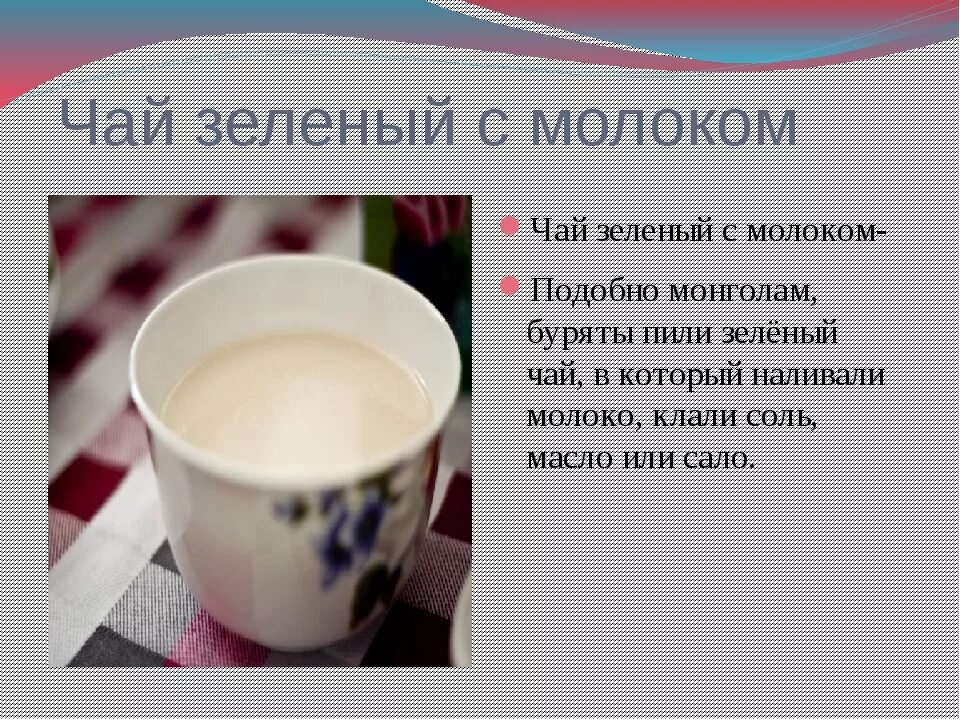 Чай зеленый с молоком

Чай зеленый с молоком-

Подобно монголам, буряты пили зелёный чай, в который наливали молоко, клали соль, масло или сало.